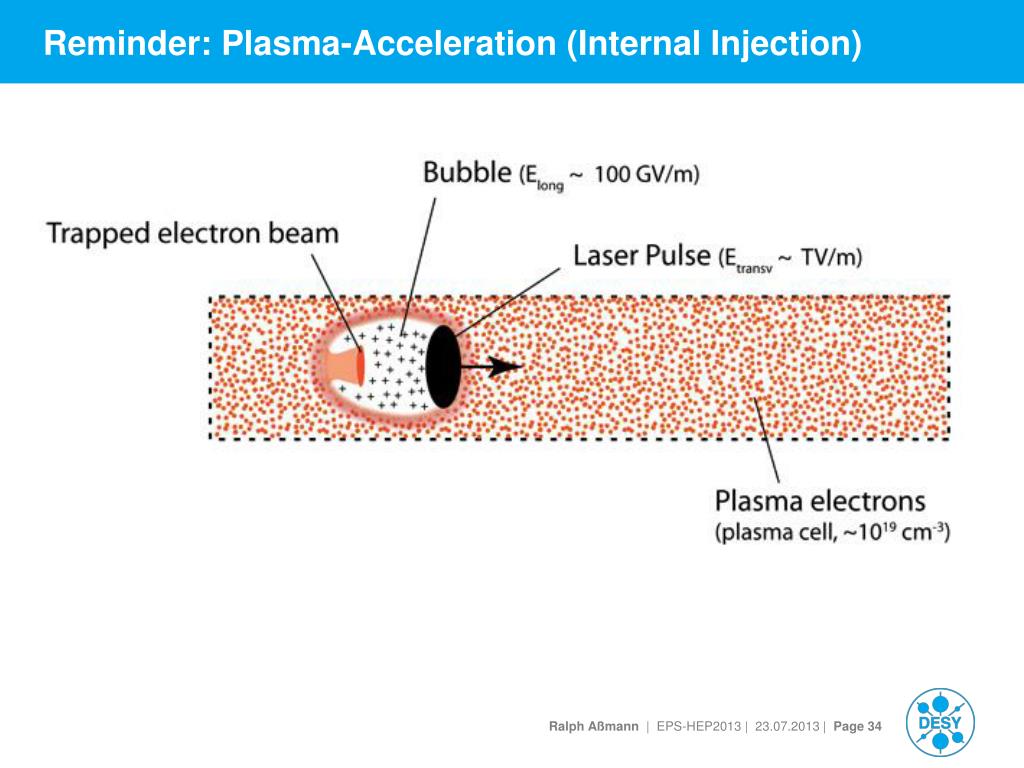 Reminder: Plasma-Acceleration (Internal Injection)

Bubble ($E_{long}$ ~ 100 GV/m)

Trapped electron beam

Laser Pulse ($E_{transv}$ ~ TV/m)

Plasma electrons
(plasma cell, ~$10^{19}$ $cm^{-3}$)

Ralph Aßmann | EPS-HEP2013 | 23.07.2013 | Page 34

DESY